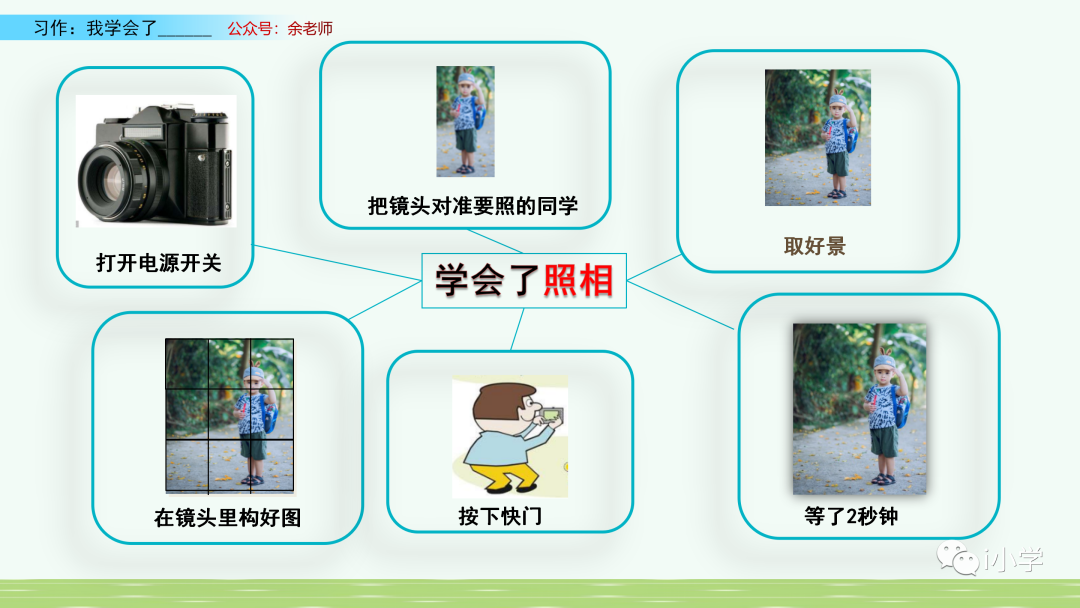 习作：我学会了______ 公众号：余老师

打开电源开关

把镜头对准要照的同学

取好景

学会了照相

在镜头里构好图

按下快门

等了2秒钟

小学